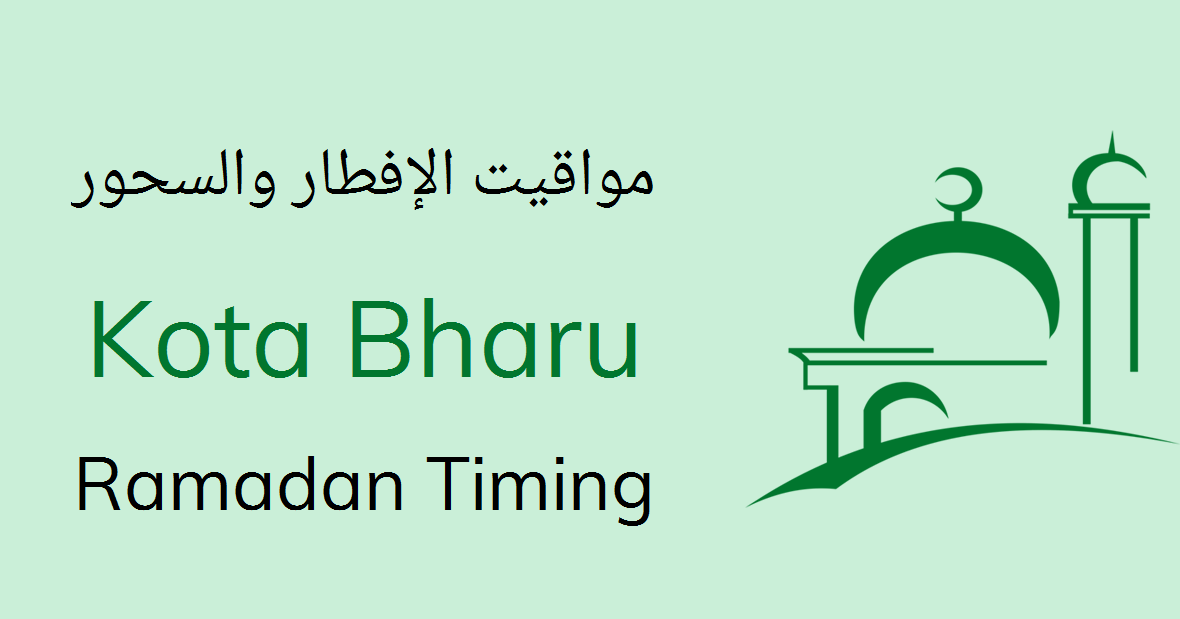 مواقيت الإفطار والسحور

Kota Bharu

Ramadan Timing